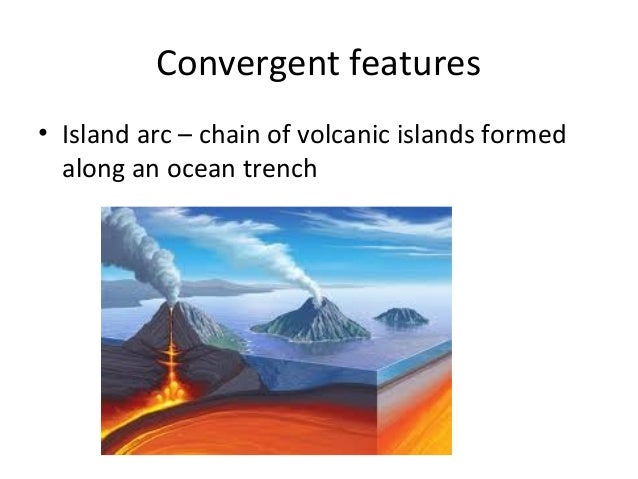 Convergent features

• Island arc – chain of volcanic islands formed along an ocean trench